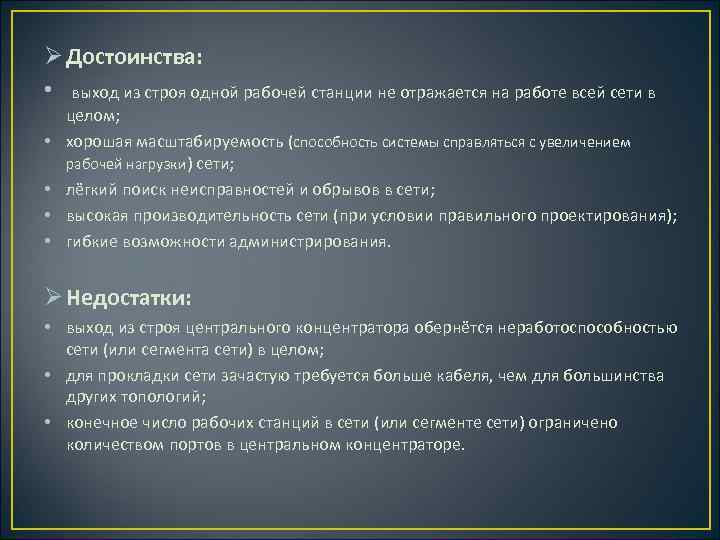 ➢ Достоинства:

• выход из строя одной рабочей станции не отражается на работе всей сети в целом;
• хорошая масштабируемость (способность системы справляться с увеличением рабочей нагрузки) сети;
• лёгкий поиск неисправностей и обрывов в сети;
• высокая производительность сети (при условии правильного проектирования);
• гибкие возможности администрирования.

➢ Недостатки:

• выход из строя центрального концентратора обернётся неработоспособностью сети (или сегмента сети) в целом;
• для прокладки сети зачастую требуется больше кабеля, чем для большинства других топологий;
• конечное число рабочих станций в сети (или сегменте сети) ограничено количеством портов в центральном концентраторе.